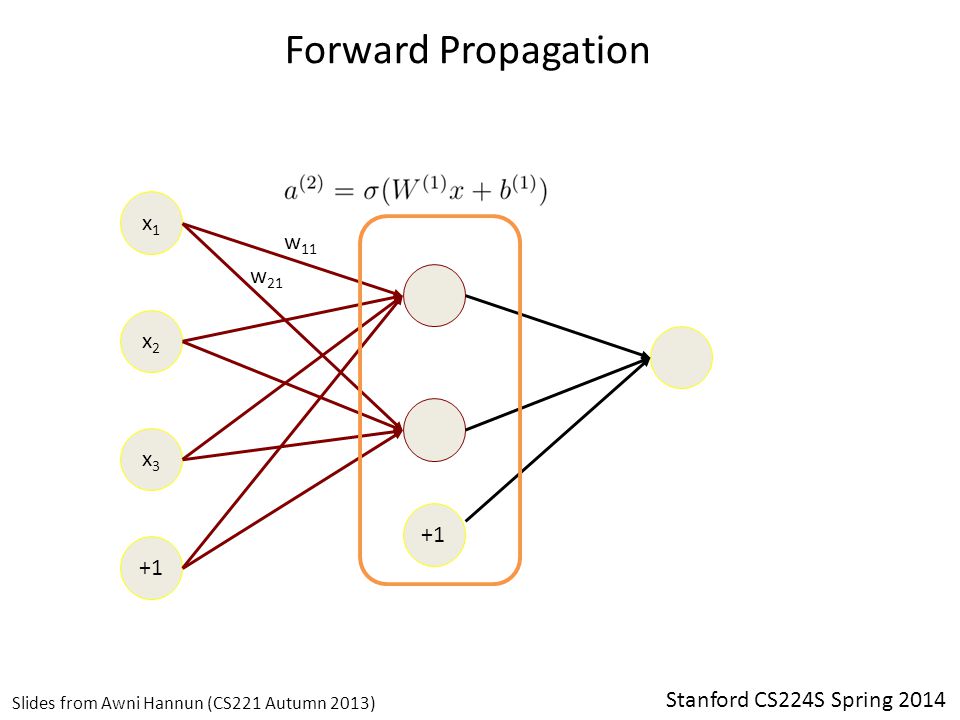 Forward Propagation

$a^{(2)} = \sigma(W^{(1)}x + b^{(1)})$

$x_1$

$w_{11}$

$w_{21}$

$x_2$

$x_3$

+1

+1

Slides from Awni Hannun (CS221 Autumn 2013)

Stanford CS224S Spring 2014